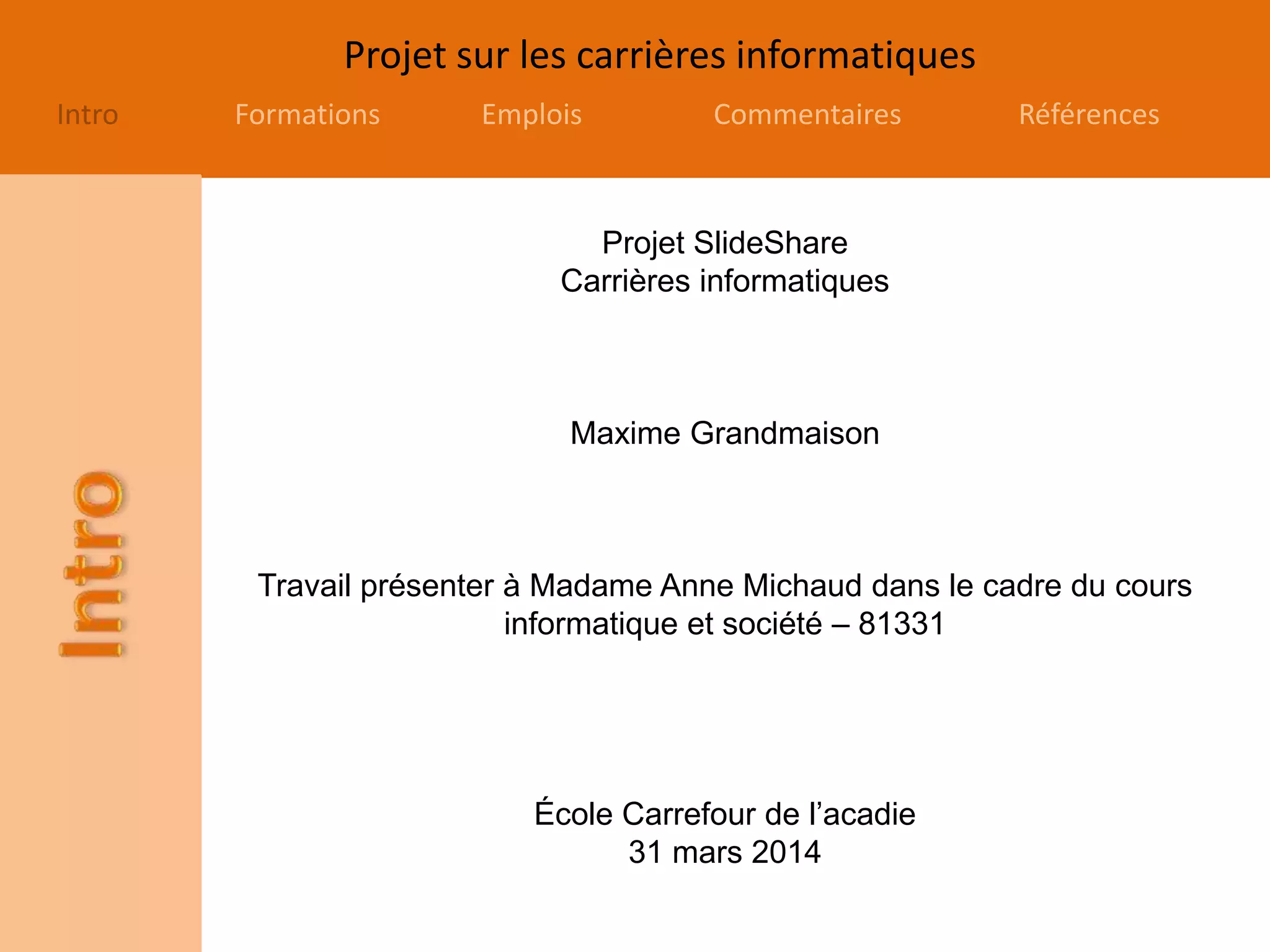 Projet sur les carrières informatiques

Intro Formations Emplois Commentaires Références

Intro

Projet SlideShare
Carrières informatiques

Maxime Grandmaison

Travail présenter à Madame Anne Michaud dans le cadre du cours informatique et société – 81331

École Carrefour de l’acadie
31 mars 2014